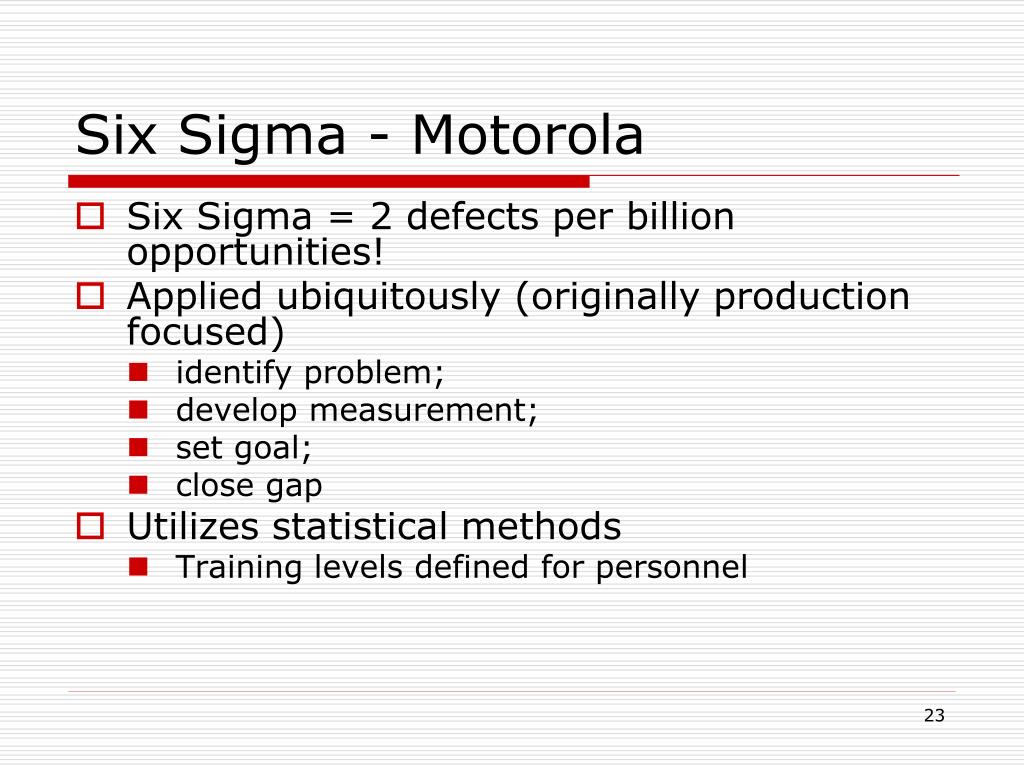 Six Sigma - Motorola

- Six Sigma = 2 defects per billion opportunities!
- Applied ubiquitously (originally production focused)
  - identify problem;
  - develop measurement;
  - set goal;
  - close gap
- Utilizes statistical methods
  - Training levels defined for personnel

23